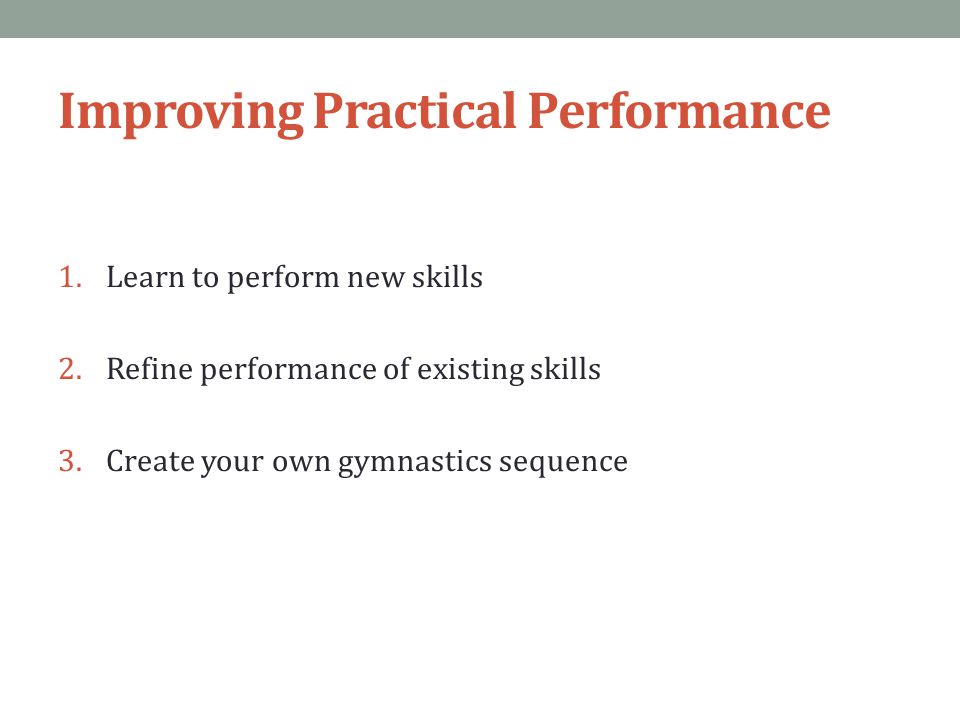 Improving Practical Performance

1. Learn to perform new skills

2. Refine performance of existing skills

3. Create your own gymnastics sequence